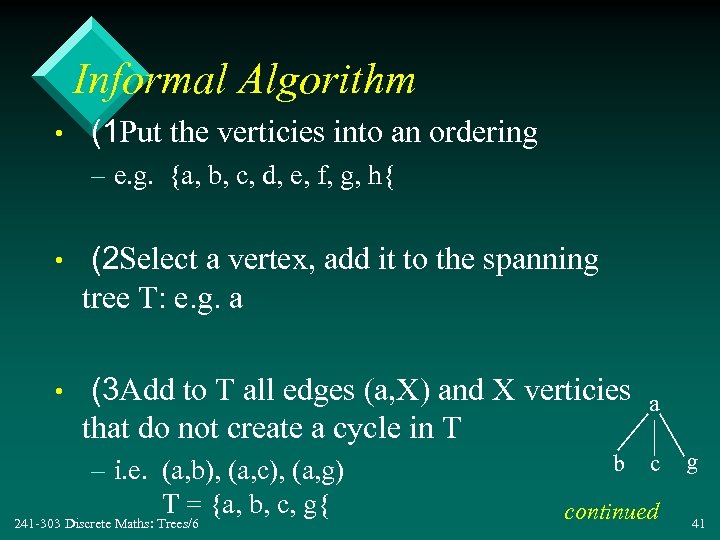 Informal Algorithm

• (1Put the verticies into an ordering
– e.g. {a, b, c, d, e, f, g, h{

• (2Select a vertex, add it to the spanning tree T: e.g. a

• (3Add to T all edges (a,X) and X verticies that do not create a cycle in T
– i.e. (a,b), (a,c), (a,g)
T = {a, b, c, g{

a
b c g

continued

241-303 Discrete Maths: Trees/6

41